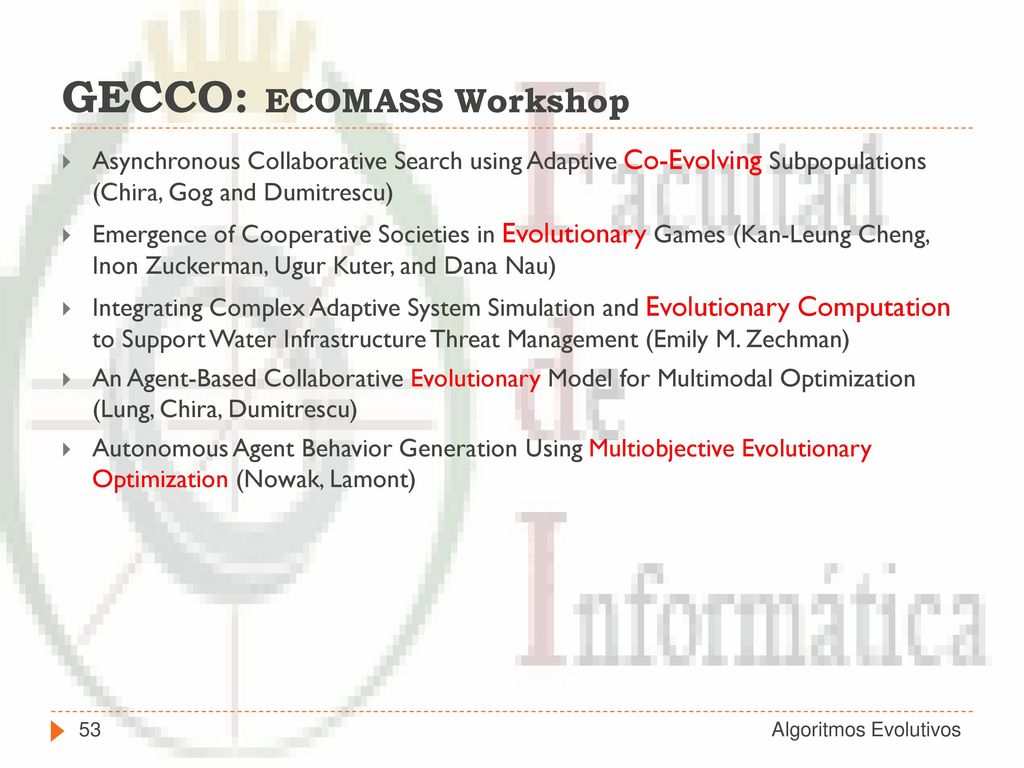 GECCO: ECOMASS Workshop

Asynchronous Collaborative Search using Adaptive Co-Evolving Subpopulations (Chira, Gog and Dumitrescu)

Emergence of Cooperative Societies in Evolutionary Games (Kan-Leung Cheng, Inon Zuckerman, Ugur Kuter, and Dana Nau)

Integrating Complex Adaptive System Simulation and Evolutionary Computation to Support Water Infrastructure Threat Management (Emily M. Zechman)

An Agent-Based Collaborative Evolutionary Model for Multimodal Optimization (Lung, Chira, Dumitrescu)

Autonomous Agent Behavior Generation Using Multiobjective Evolutionary Optimization (Nowak, Lamont)

Facultad de Informática

53

Algoritmos Evolutivos